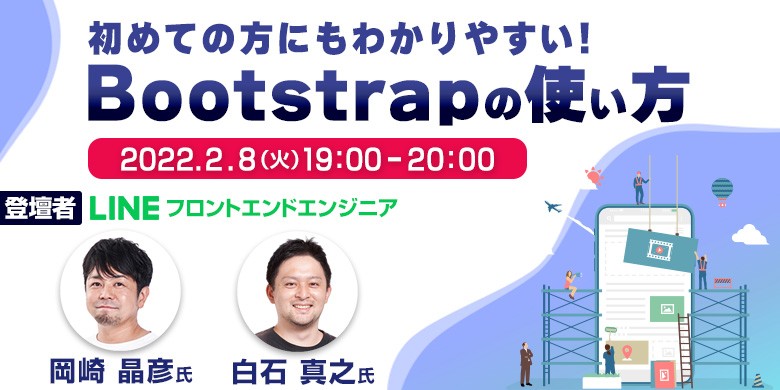 初めての方にもわかりやすい!
Bootstrapの使い方

2022.2.8(火)19:00-20:00

登壇者 LINE フロントエンドエンジニア

岡崎 晶彦氏

白石 真之氏